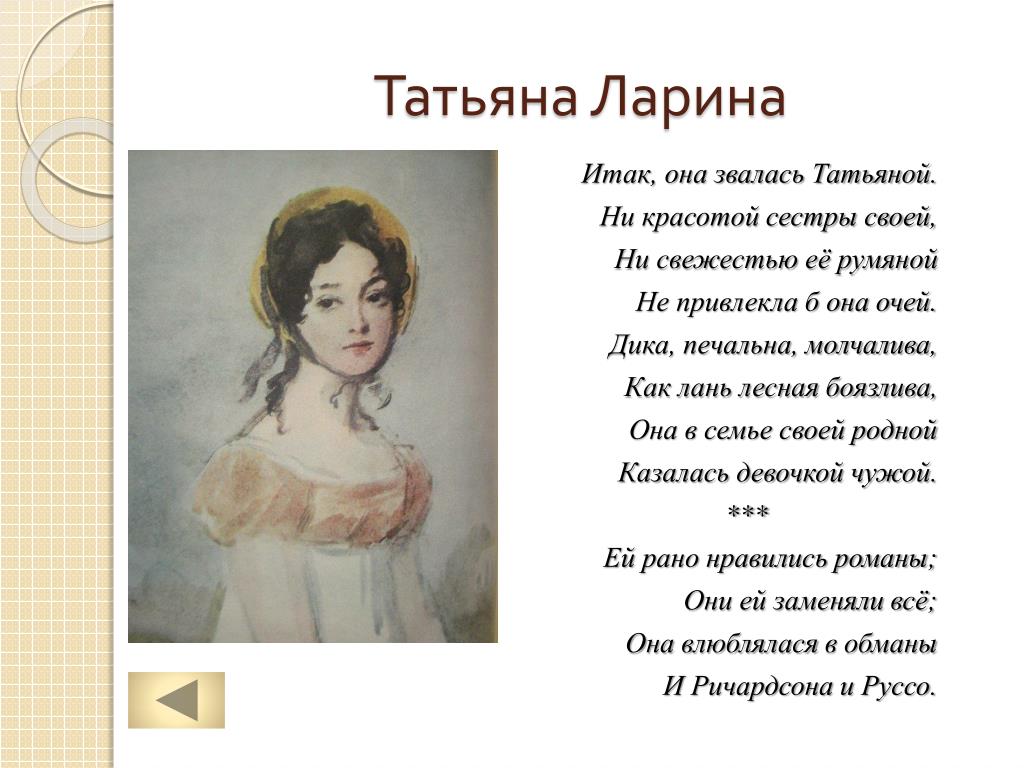 Татьяна Ларина

Итак, она звалась Татьяной.
Ни красотой сестры своей,
Ни свежестью её румяной
Не привлекла б она очей.
Дика, печальна, молчалива,
Как лань лесная боязлива,
Она в семье своей родной
Казалась девочкой чужой.
***
Ей рано нравились романы;
Они ей заменяли всё;
Она влюблялася в обманы
И Ричардсона и Руссо.